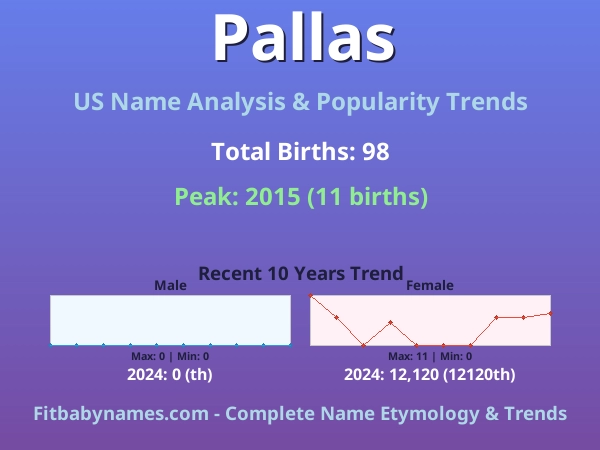 Pallas

US Name Analysis & Popularity Trends

Total Births: 98

Peak: 2015 (11 births)

Recent 10 Years Trend

Male

Max: 0 | Min: 0

2024: 0 (th)

Female

Max: 11 | Min: 0

2024: 12,120 (12120th)

Fitbabynames.com - Complete Name Etymology & Trends